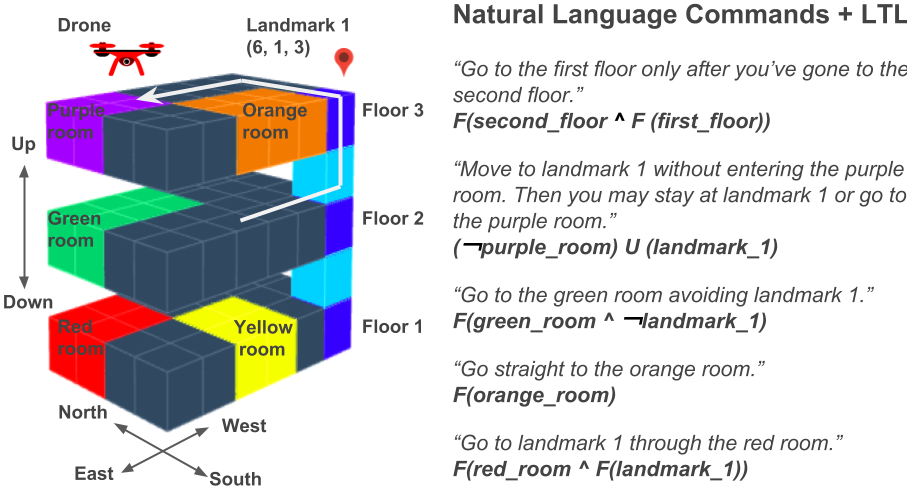 Drone

Landmark 1
(6, 1, 3)

Purple room

Orange room

Floor 3

Up

Green room

Floor 2

Down

Red room

Yellow room

Floor 1

North

West

East

South

Natural Language Commands + LTL

“Go to the first floor only after you’ve gone to the second floor.”
F(second_floor ^ F (first_floor))

“Move to landmark 1 without entering the purple room. Then you may stay at landmark 1 or go to the purple room.”
(¬purple_room) U (landmark_1)

“Go to the green room avoiding landmark 1.”
F(green_room ^ ¬landmark_1)

“Go straight to the orange room.”
F(orange_room)

“Go to landmark 1 through the red room.”
F(red_room ^ F(landmark_1))